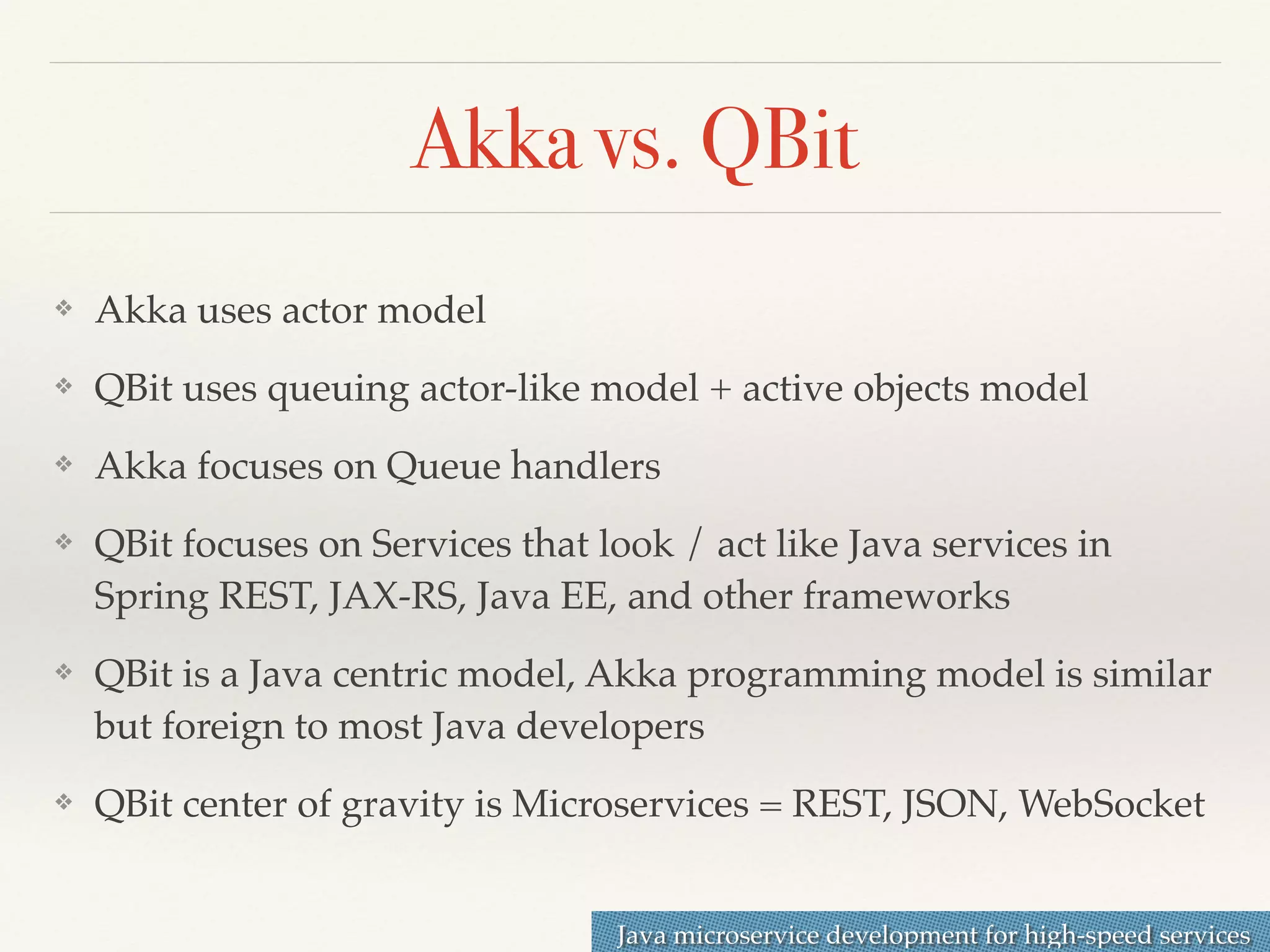 Akka vs. QBit

❖ Akka uses actor model

❖ QBit uses queuing actor-like model + active objects model

❖ Akka focuses on Queue handlers

❖ QBit focuses on Services that look / act like Java services in Spring REST, JAX-RS, Java EE, and other frameworks

❖ QBit is a Java centric model, Akka programming model is similar but foreign to most Java developers

❖ QBit center of gravity is Microservices = REST, JSON, WebSocket

Java microservice development for high-speed services